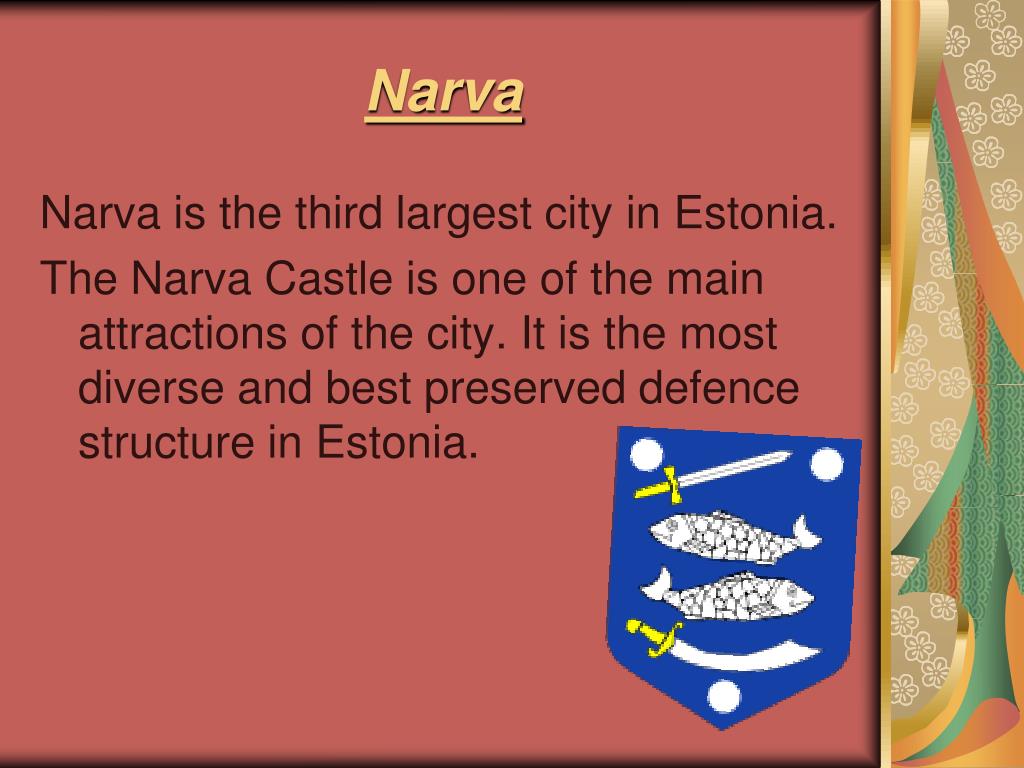 Narva

Narva is the third largest city in Estonia.

The Narva Castle is one of the main attractions of the city. It is the most diverse and best preserved defence structure in Estonia.